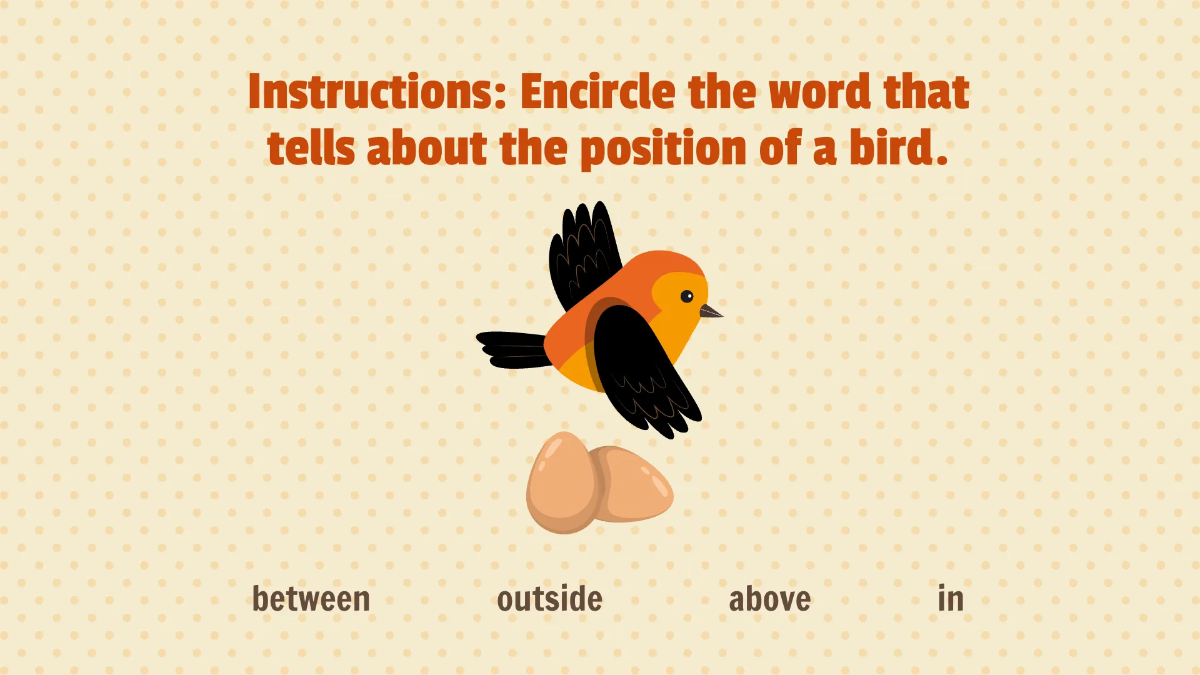 Instructions: Encircle the word that tells about the position of a bird.

between outside above in